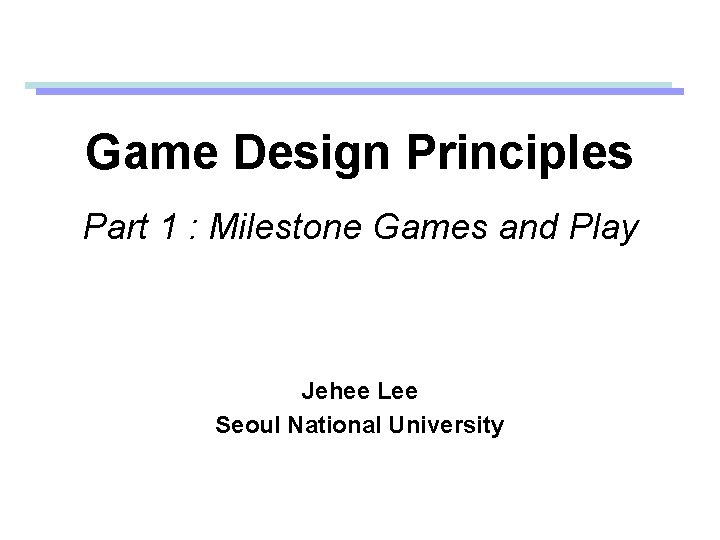 Game Design Principles

Part 1 : Milestone Games and Play

Jehee Lee
Seoul National University